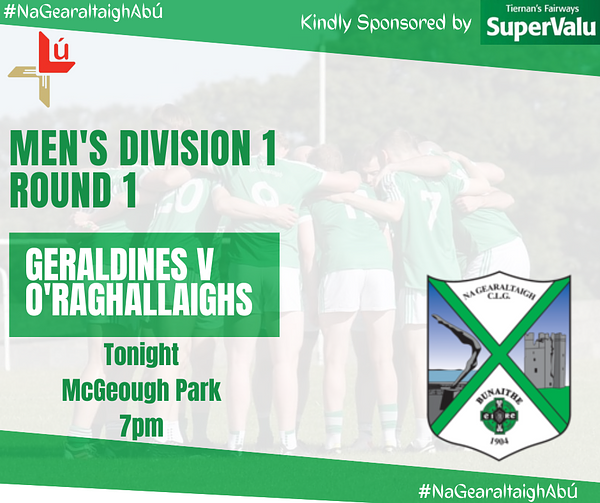 #NaGearaltaighAbú

Kindly Sponsored by

Tiernan's Fairways
SuperValu

Lú

MEN'S DIVISION 1
ROUND 1

GERALDINES V
O'RAGHALLAIGHS

Tonight
McGeough Park
7pm

NA GEARALTAIGH
C.L.G.
BUNAITHE
1904

#NaGearaltaighAbú